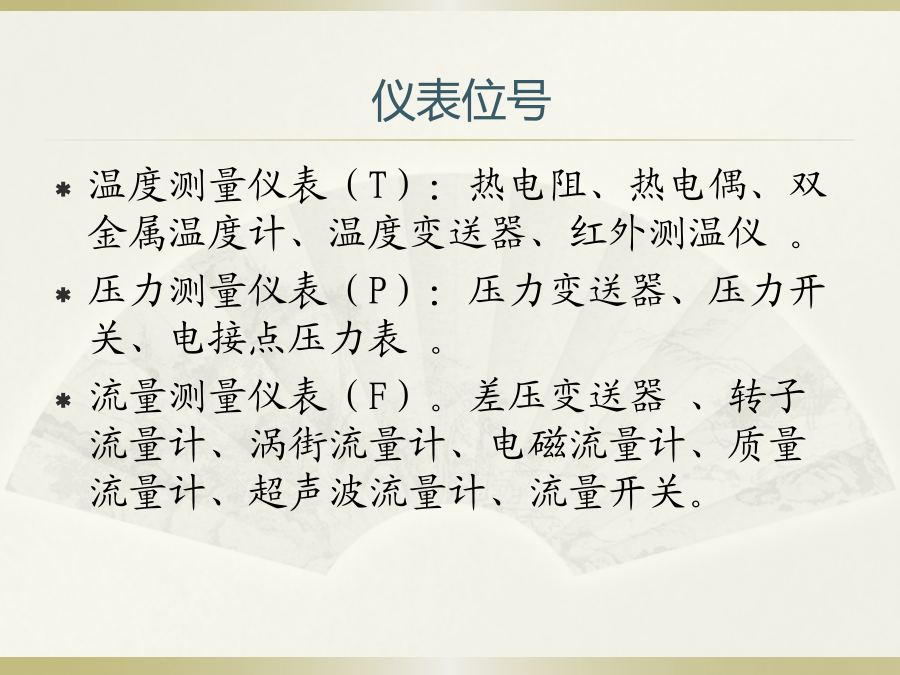 仪表位号

* 温度测量仪表（T）：热电阻、热电偶、双金属温度计、温度变送器、红外测温仪 。

* 压力测量仪表（P）：压力变送器、压力开关、电接点压力表 。

* 流量测量仪表（F）。差压变送器 、转子流量计、涡街流量计、电磁流量计、质量流量计、超声波流量计、流量开关。